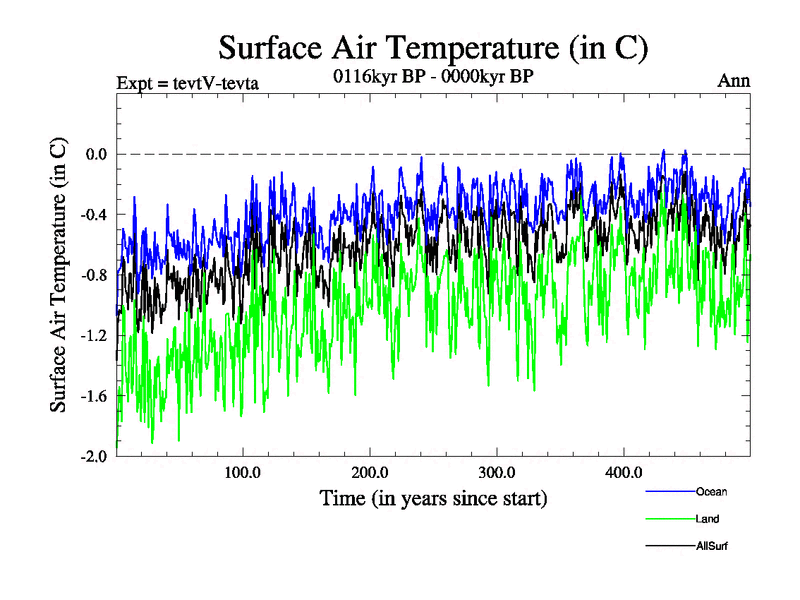 Surface Air Temperature (in C)

Expt = tevtV-tevta

0116kyr BP - 0000kyr BP

Ann

Surface Air Temperature (in C)

0.0

-0.4

-0.8

-1.2

-1.6

-2.0

100.0

200.0

300.0

400.0

Time (in years since start)

Ocean

Land

AllSurf